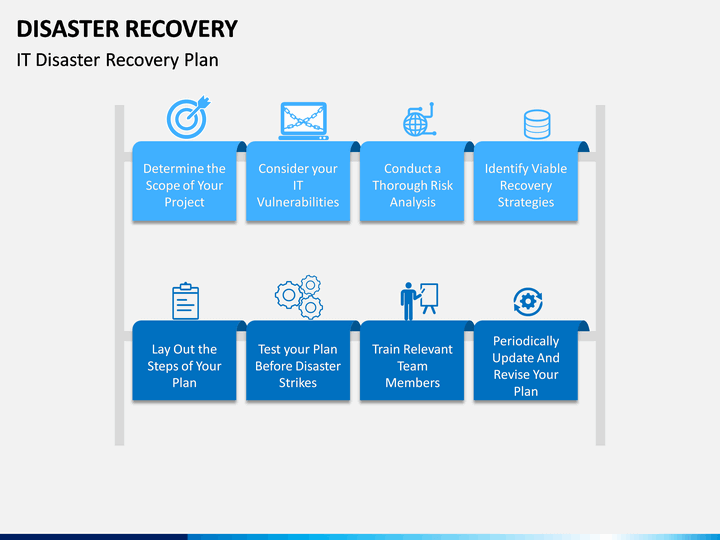 DISASTER RECOVERY

IT Disaster Recovery Plan

Determine the Scope of Your Project

Consider your IT Vulnerabilities

Conduct a Thorough Risk Analysis

Identify Viable Recovery Strategies

Lay Out the Steps of Your Plan

Test your Plan Before Disaster Strikes

Train Relevant Team Members

Periodically Update And Revise Your Plan